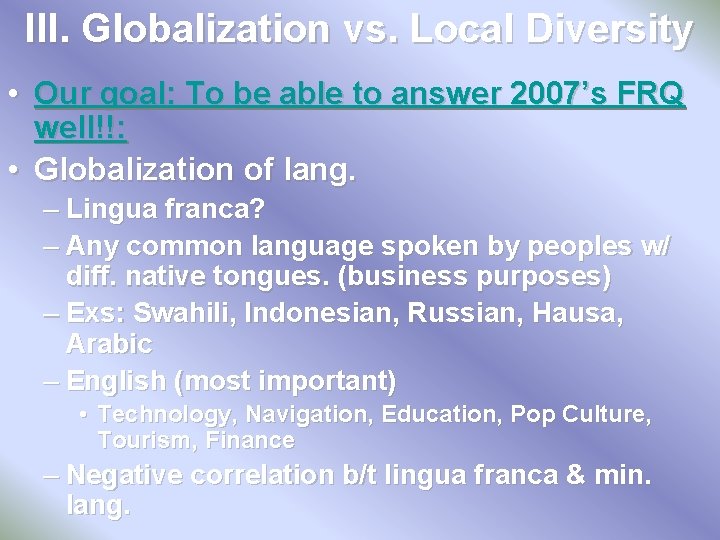 III. Globalization vs. Local Diversity

• Our goal: To be able to answer 2007's FRQ well!!:

• Globalization of lang.

– Lingua franca?

– Any common language spoken by peoples w/ diff. native tongues. (business purposes)

– Exs: Swahili, Indonesian, Russian, Hausa, Arabic

– English (most important)

• Technology, Navigation, Education, Pop Culture, Tourism, Finance

– Negative correlation b/t lingua franca & min. lang.